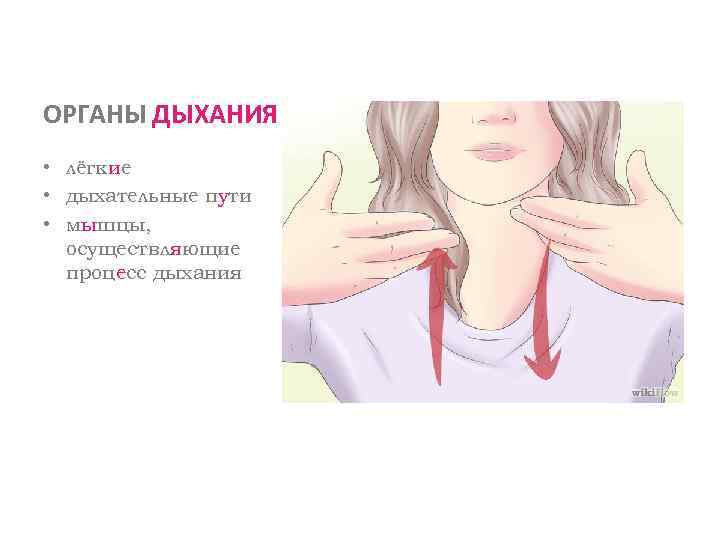 ОРГАНЫ ДЫХАНИЯ

• лёгкие
• дыхательные пути
• мышцы, осуществляющие процесс дыхания

wikiHow